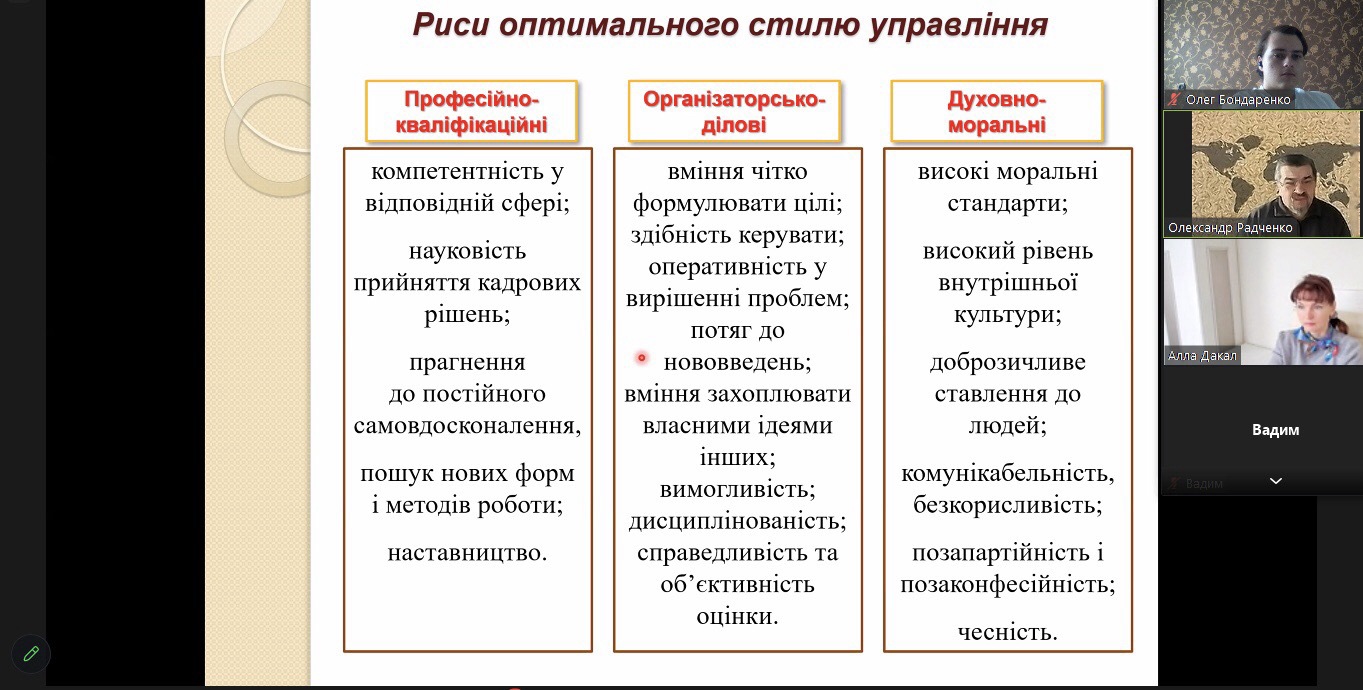 Риси оптимального стилю управління

Професійно-кваліфікаційні

компетентність у відповідній сфері;

науковість прийняття кадрових рішень;

прагнення до постійного самовдосконалення,

пошук нових форм і методів роботи;

наставництво.

Організаторсько-ділові

вміння чітко формулювати цілі; здібність керувати; оперативність у вирішенні проблем; потяг до нововведень; вміння захоплювати власними ідеями інших; вимогливість; дисциплінованість; справедливість та об'єктивність оцінки.

Духовно-моральні

високі моральні стандарти;

високий рівень внутрішньої культури;

доброзичливе ставлення до людей;

комунікабельність, безкорисливість;

позапартійність і позаконфесійність;

чесність.

Олег Бондаренко

Олександр Радченко

Алла Дакал

Вадим

Вадим